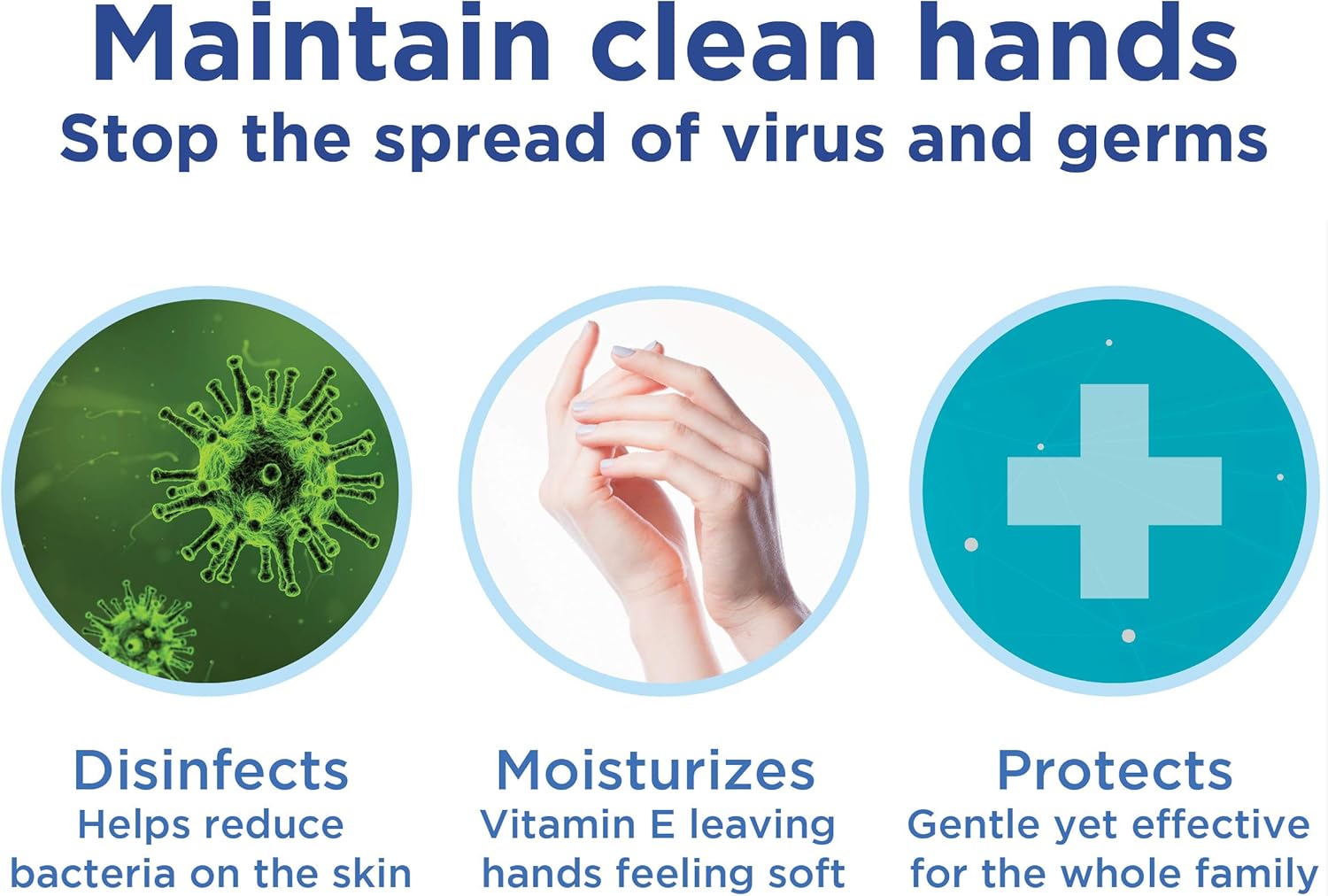 Maintain clean hands
Stop the spread of virus and germs

Disinfects
Helps reduce bacteria on the skin

Moisturizes
Vitamin E leaving hands feeling soft

Protects
Gentle yet effective for the whole family